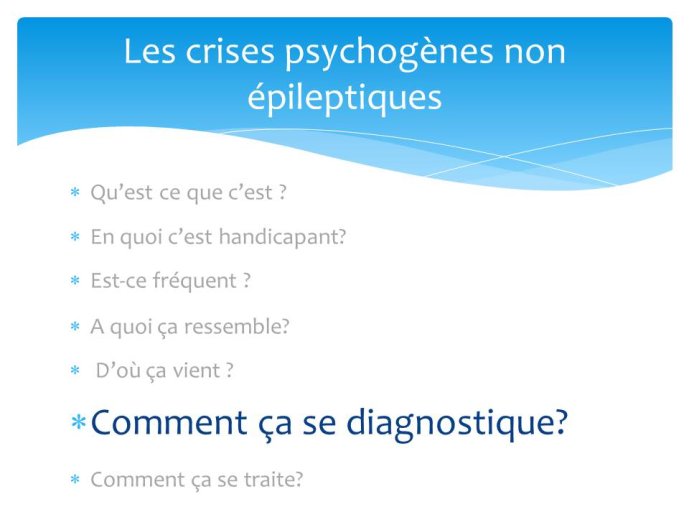 Les crises psychogènes non épileptiques

* Qu'est ce que c'est ?
* En quoi c'est handicapant?
* Est-ce fréquent ?
* A quoi ça ressemble?
* D'où ça vient ?
* Comment ça se diagnostique?
* Comment ça se traite?